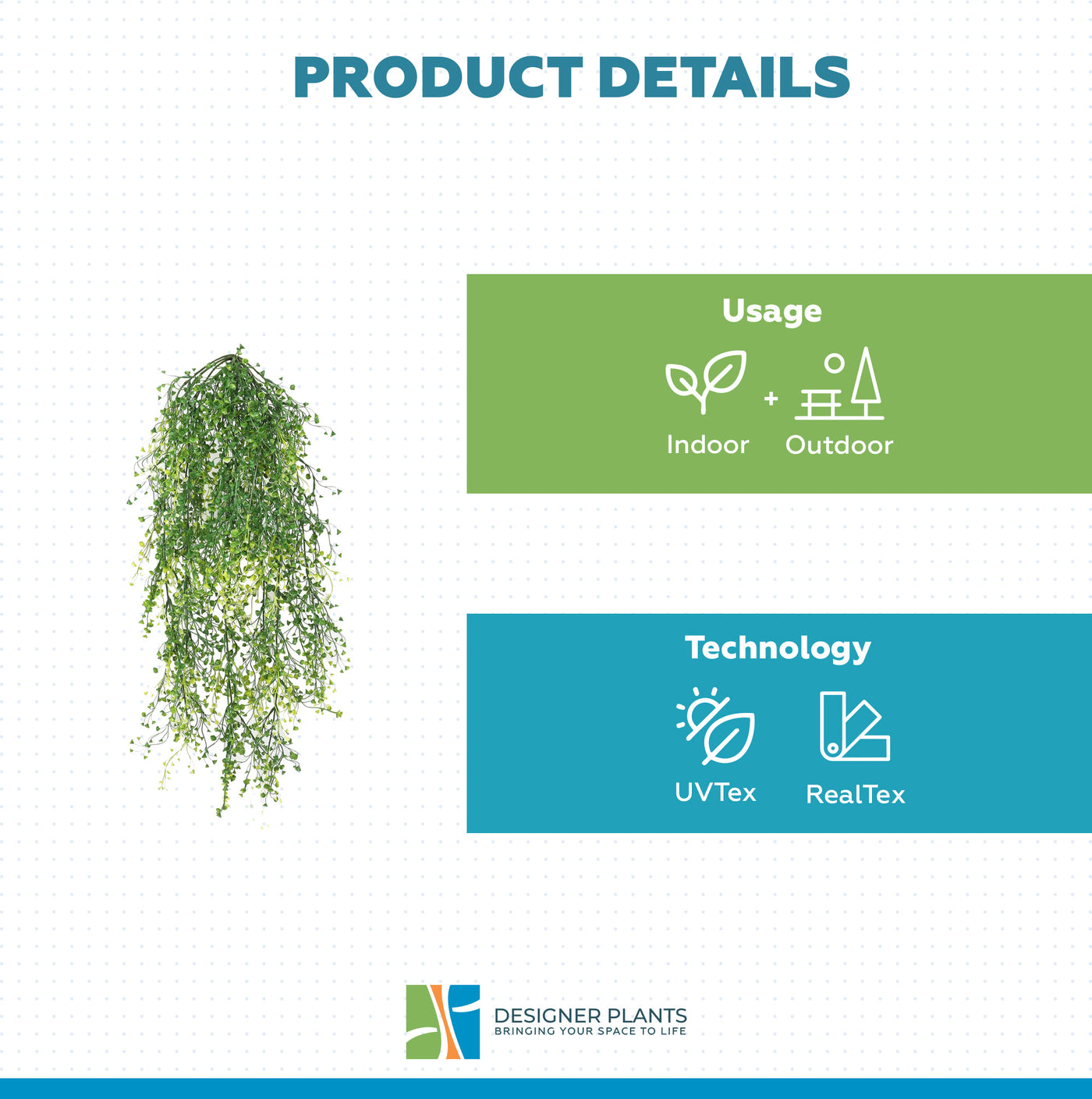 PRODUCT DETAILS

Usage

Indoor + Outdoor

Technology

UVTex RealTex

DESIGNER PLANTS
BRINGING YOUR SPACE TO LIFE